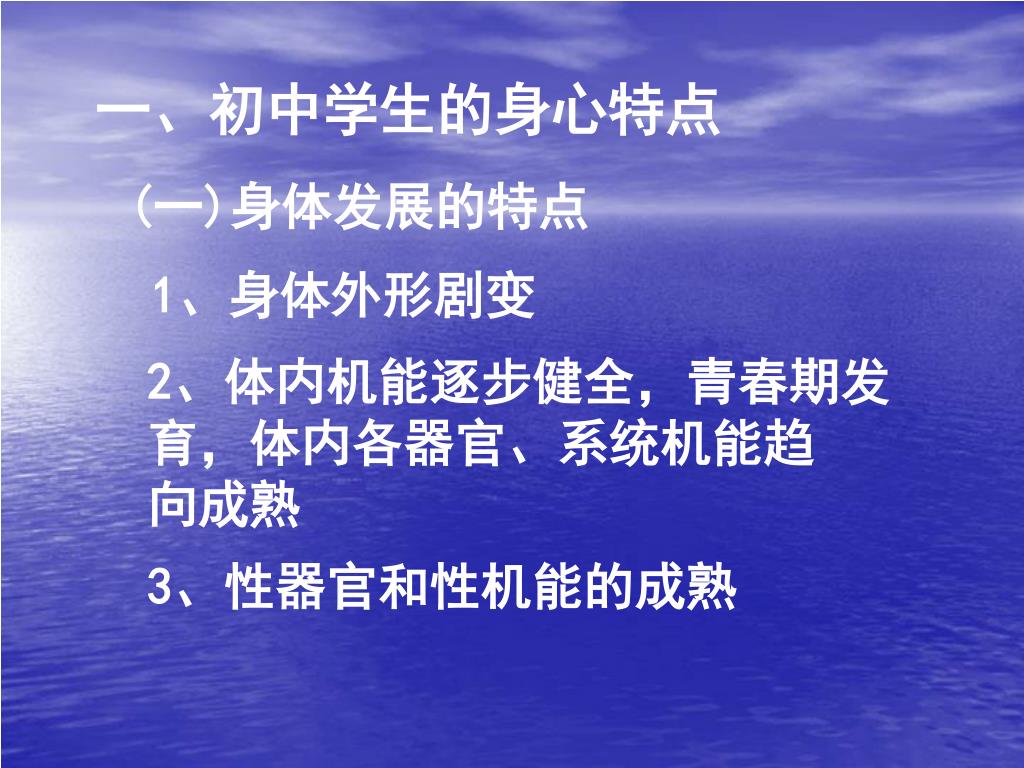 一、初中学生的身心特点

(一)身体发展的特点

1、身体外形剧变

2、体内机能逐步健全，青春期发育，体内各器官、系统机能趋向成熟

3、性器官和性机能的成熟